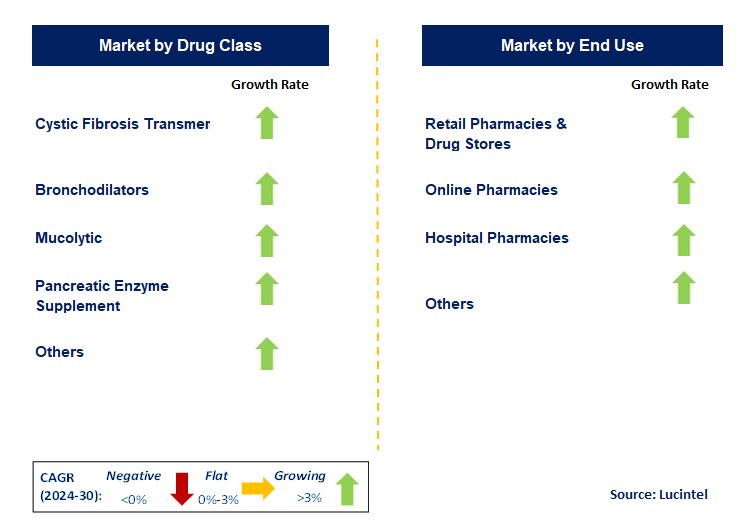 Market by Drug Class

Growth Rate

Cystic Fibrosis Transmer

Bronchodilators

Mucolytic

Pancreatic Enzyme Supplement

Others

Market by End Use

Growth Rate

Retail Pharmacies & Drug Stores

Online Pharmacies

Hospital Pharmacies

Others

CAGR (2024-30): Negative <0% Flat 0%-3% Growing >3%

Source: Lucintel